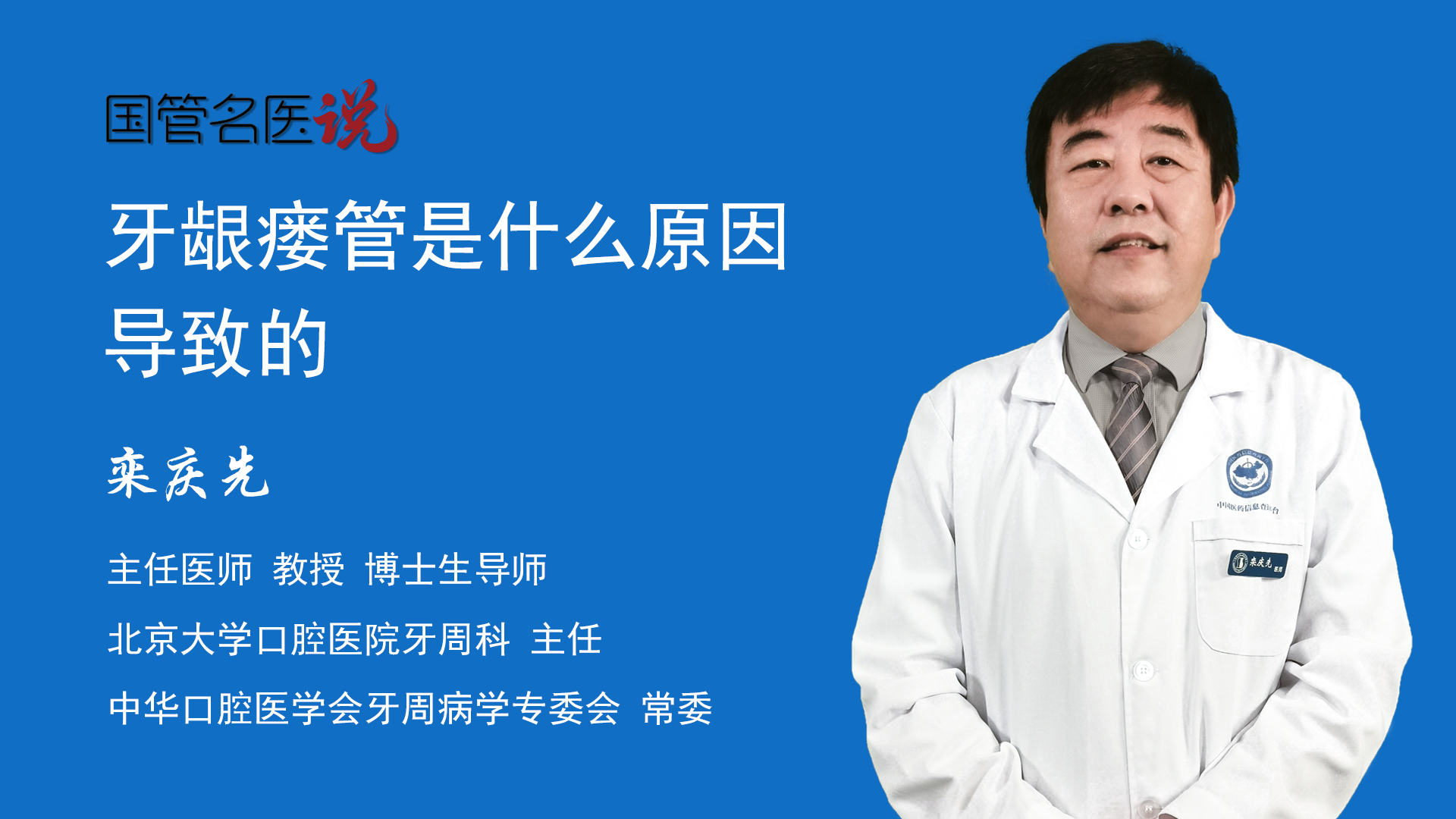 国管名医说

牙龈瘘管是什么原因导致的

栾庆先

主任医师 教授 博士生导师

北京大学口腔医院牙周科 主任

中华口腔医学会牙周病学专委会 常委

中国医药信息查询平台

栾庆先 医师